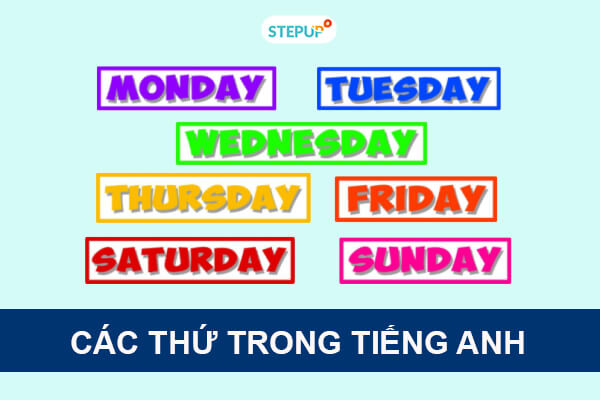 STEPUP

MONDAY

TUESDAY

WEDNESDAY

THURSDAY

FRIDAY

SATURDAY

SUNDAY

CÁC THỨ TRONG TIẾNG ANH